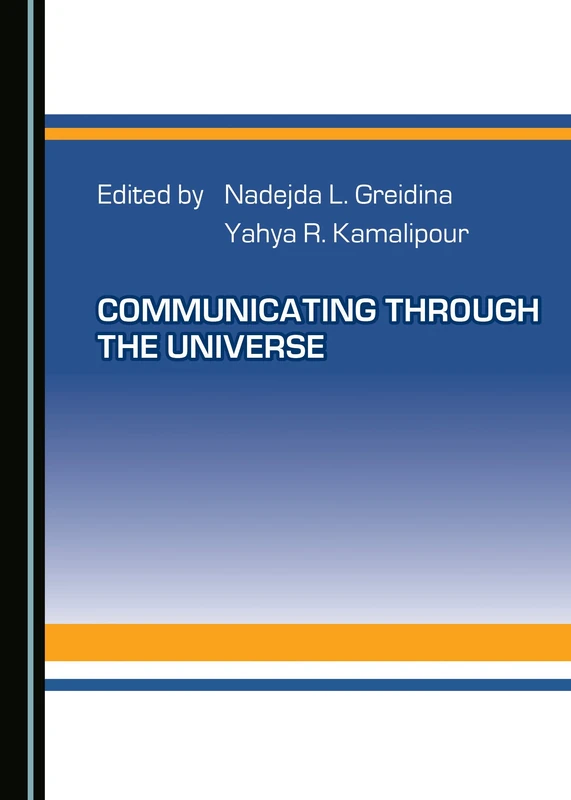 Edited by Nadejda L. Greidina
Yahya R. Kamalipour

COMMUNICATING THROUGH THE UNIVERSE